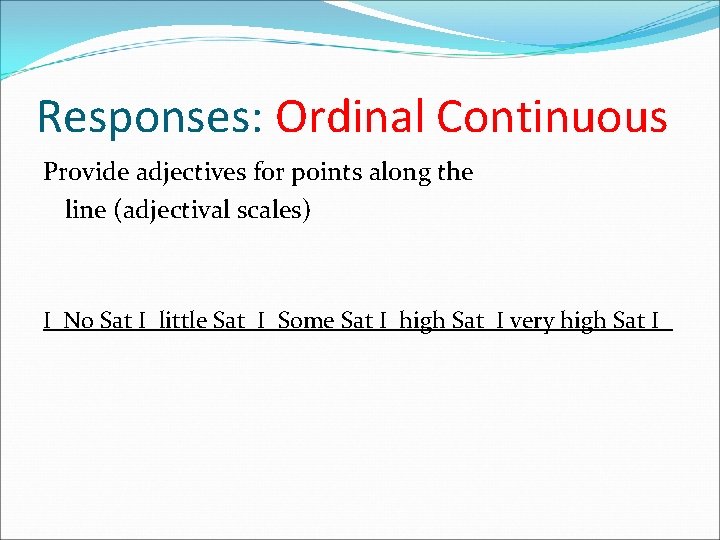 Responses: Ordinal Continuous

Provide adjectives for points along the line (adjectival scales)

I No Sat I little Sat I Some Sat I high Sat I very high Sat I